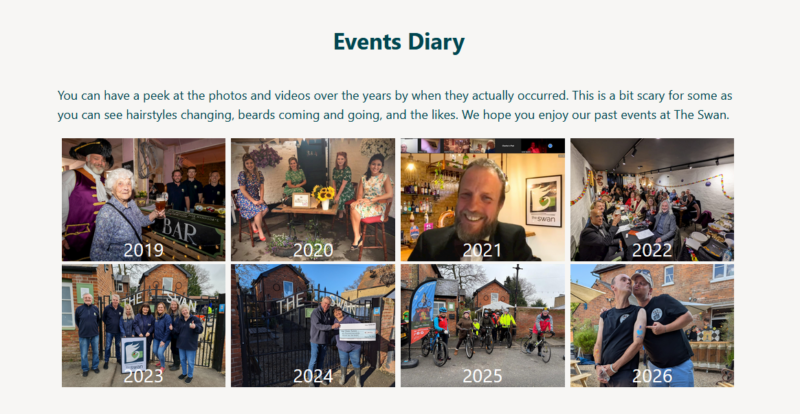 Events Diary

You can have a peek at the photos and videos over the years by when they actually occurred. This is a bit scary for some as you can see hairstyles changing, beards coming and going, and the likes. We hope you enjoy our past events at The Swan.

BAR
2019

2020

the swan
2021

2022

THE SWAN
2023

THE SWAN
2024

2025

2026